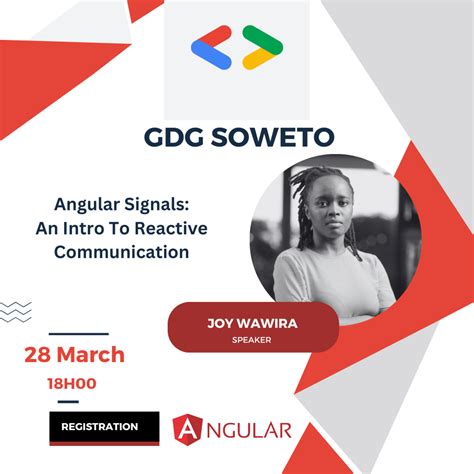 GDG SOWETO

Angular Signals:
An Intro To Reactive Communication

JOY WAWIRA
SPEAKER

28 March
18H00

REGISTRATION

ANGULAR